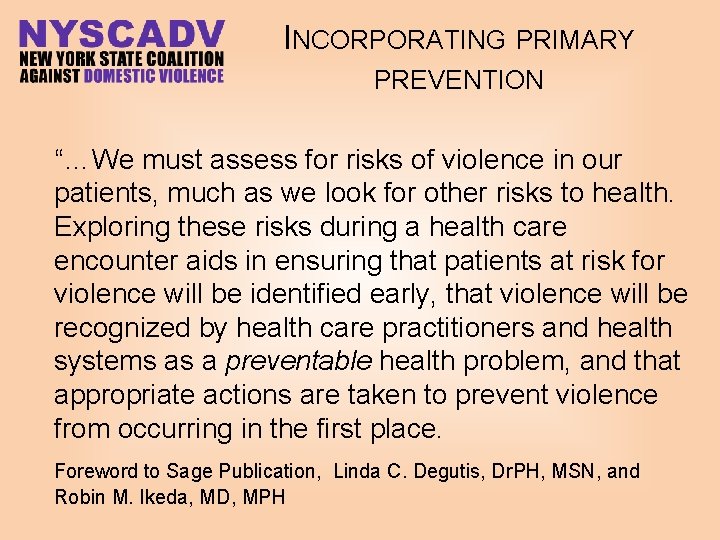 NYSCADV
NEW YORK STATE COALITION AGAINST DOMESTIC VIOLENCE

INCORPORATING PRIMARY PREVENTION

“…We must assess for risks of violence in our patients, much as we look for other risks to health. Exploring these risks during a health care encounter aids in ensuring that patients at risk for violence will be identified early, that violence will be recognized by health care practitioners and health systems as a preventable health problem, and that appropriate actions are taken to prevent violence from occurring in the first place.

Foreword to Sage Publication, Linda C. Degutis, DrPH, MSN, and Robin M. Ikeda, MD, MPH